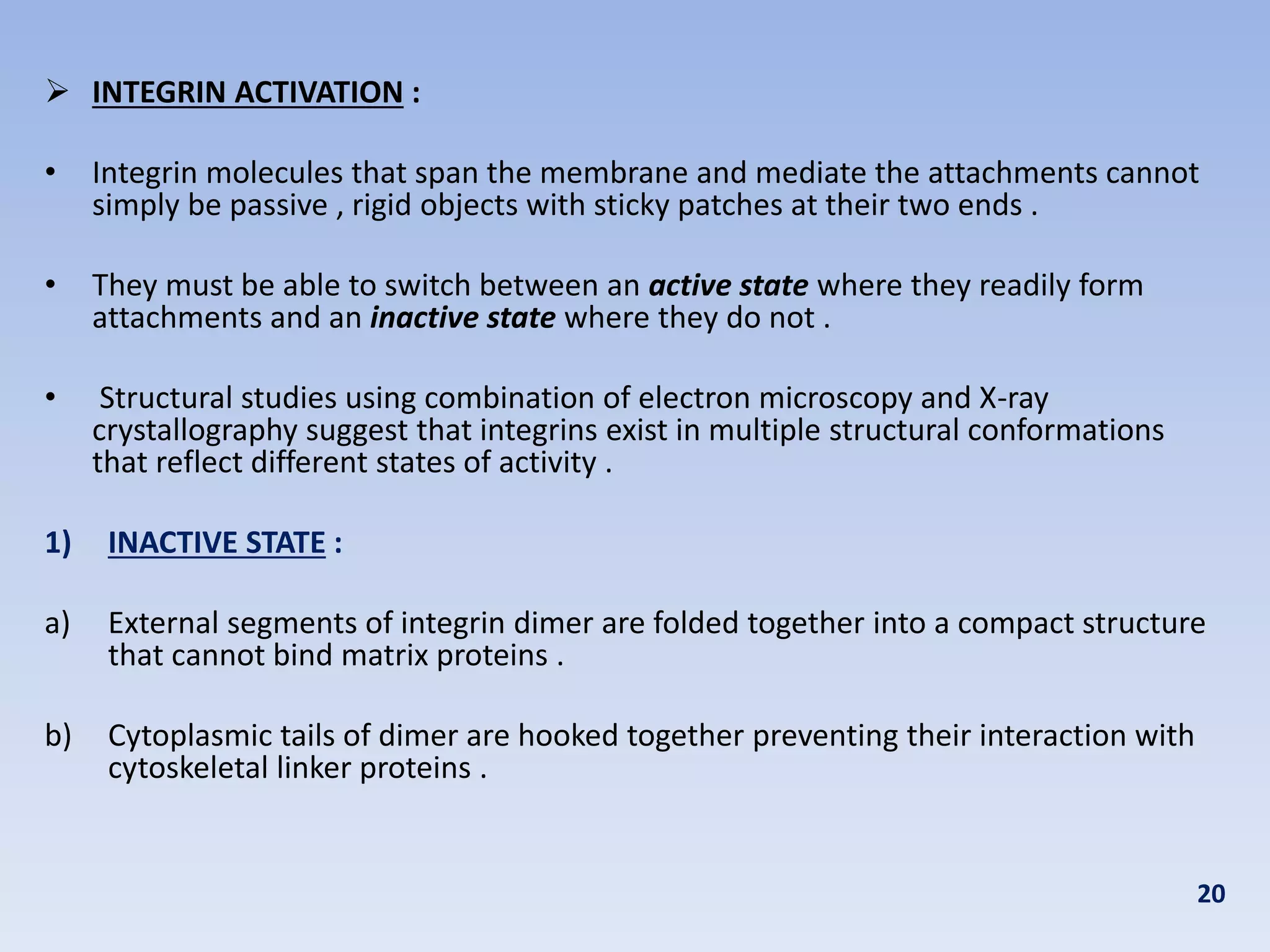 ➢ INTEGRIN ACTIVATION :

• Integrin molecules that span the membrane and mediate the attachments cannot simply be passive , rigid objects with sticky patches at their two ends .

• They must be able to switch between an active state where they readily form attachments and an inactive state where they do not .

• Structural studies using combination of electron microscopy and X-ray crystallography suggest that integrins exist in multiple structural conformations that reflect different states of activity .

1) INACTIVE STATE :

a) External segments of integrin dimer are folded together into a compact structure that cannot bind matrix proteins .

b) Cytoplasmic tails of dimer are hooked together preventing their interaction with cytoskeletal linker proteins .

20